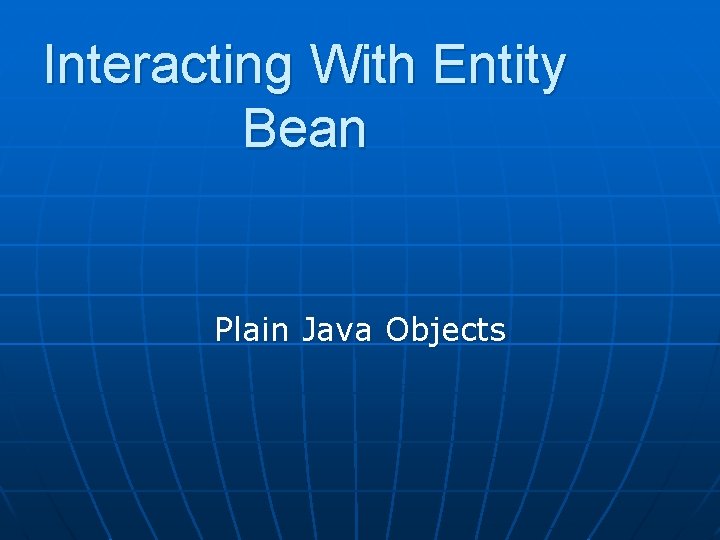 Interacting With Entity Bean

Plain Java Objects